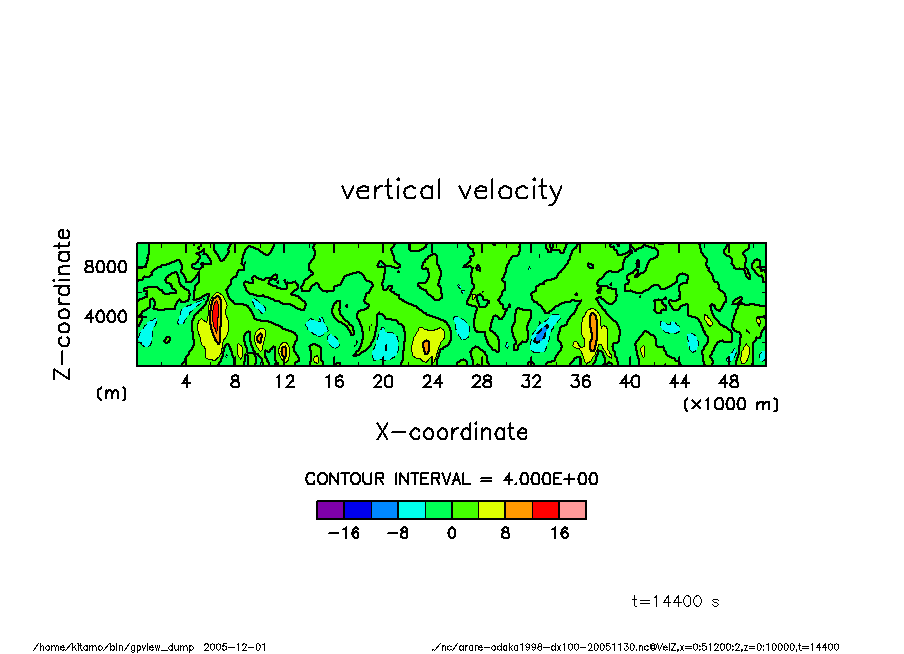 vertical velocity

Z-coordinate

8000
4000
(m)

4 8 12 16 20 24 28 32 36 40 44 48
(×1000 m)

X-coordinate

CONTOUR INTERVAL = 4.000E+00

-16 -8 0 8 16

t=14400 s

/home/kitamo/bin/gpview_dump 2005-12-01

./nc/arare-odaka1998-dx100-20051130.nc@VelZ,x=0:51200:2,z=0:10000,t=14400